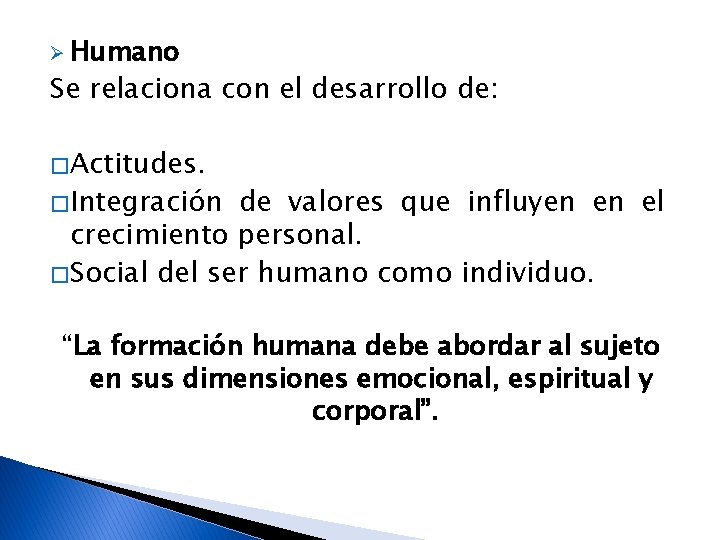 ➢ Humano
Se relaciona con el desarrollo de:

□Actitudes.
□Integración de valores que influyen en el crecimiento personal.
□Social del ser humano como individuo.

“La formación humana debe abordar al sujeto en sus dimensiones emocional, espiritual y corporal”.